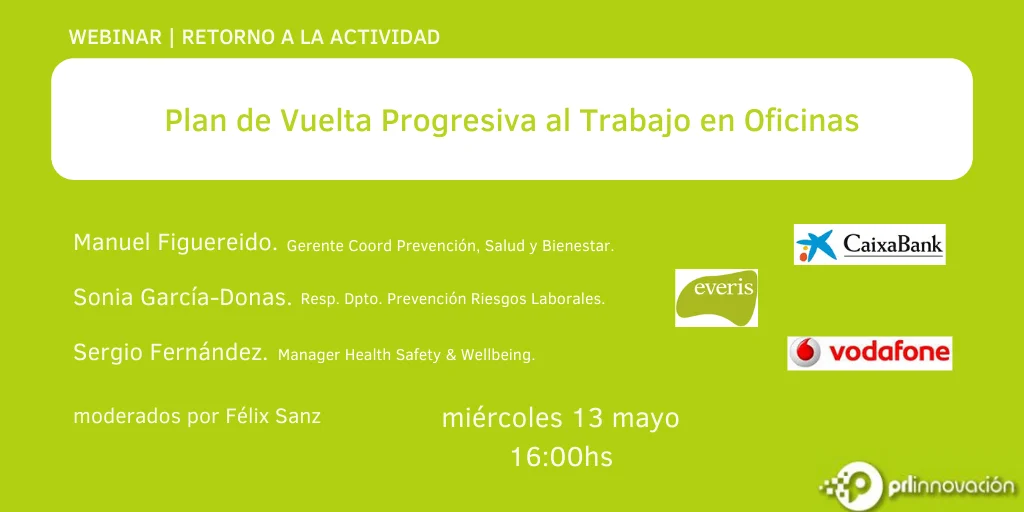 WEBINAR | RETORNO A LA ACTIVIDAD

Plan de Vuelta Progresiva al Trabajo en Oficinas

Manuel Figuereido. Gerente Coord Prevención, Salud y Bienestar.

CaixaBank

Sonia García-Donas. Resp. Dpto. Prevención Riesgos Laborales.

everis

Sergio Fernández. Manager Health Safety & Wellbeing.

vodafone

moderados por Félix Sanz

miércoles 13 mayo
16:00hs

prlinnovación